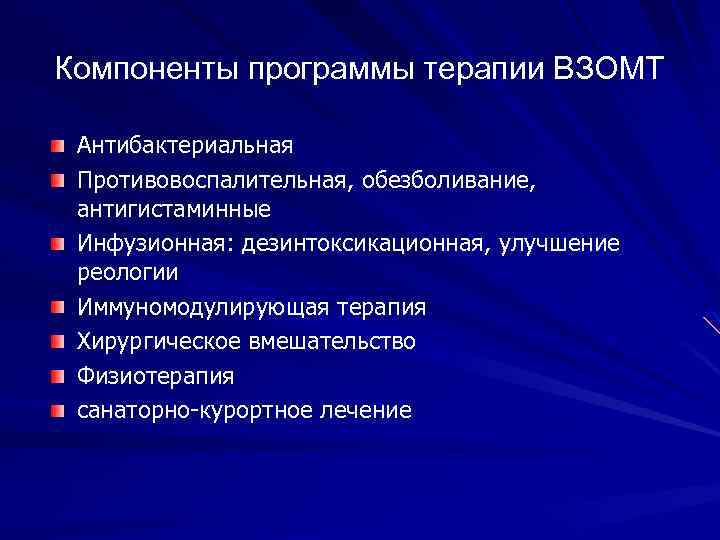 Компоненты программы терапии ВЗОМТ

Антибактериальная
Противовоспалительная, обезболивание, антигистаминные
Инфузионная: дезинтоксикационная, улучшение реологии
Иммуномодулирующая терапия
Хирургическое вмешательство
Физиотерапия
санаторно-курортное лечение